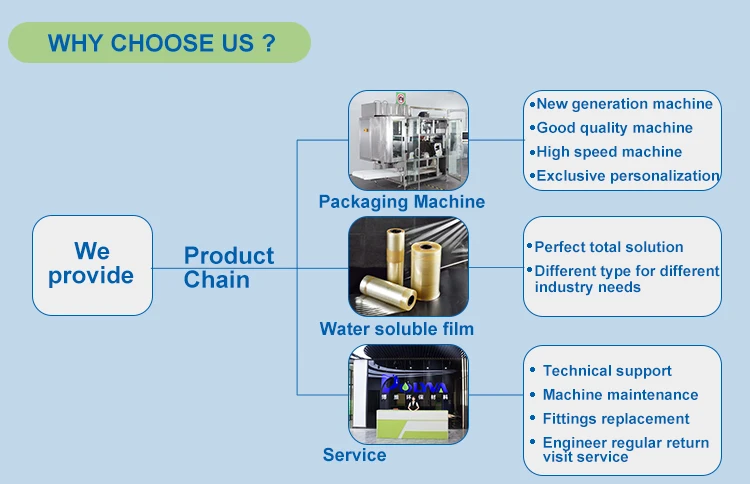 WHY CHOOSE US ?

We provide

Product Chain

Packaging Machine

•New generation machine
•Good quality machine
•High speed machine
•Exclusive personalization

Water soluble film

•Perfect total solution
•Different type for different industry needs

POLYVA

Service

• Technical support
• Machine maintenance
• Fittings replacement
• Engineer regular return visit service